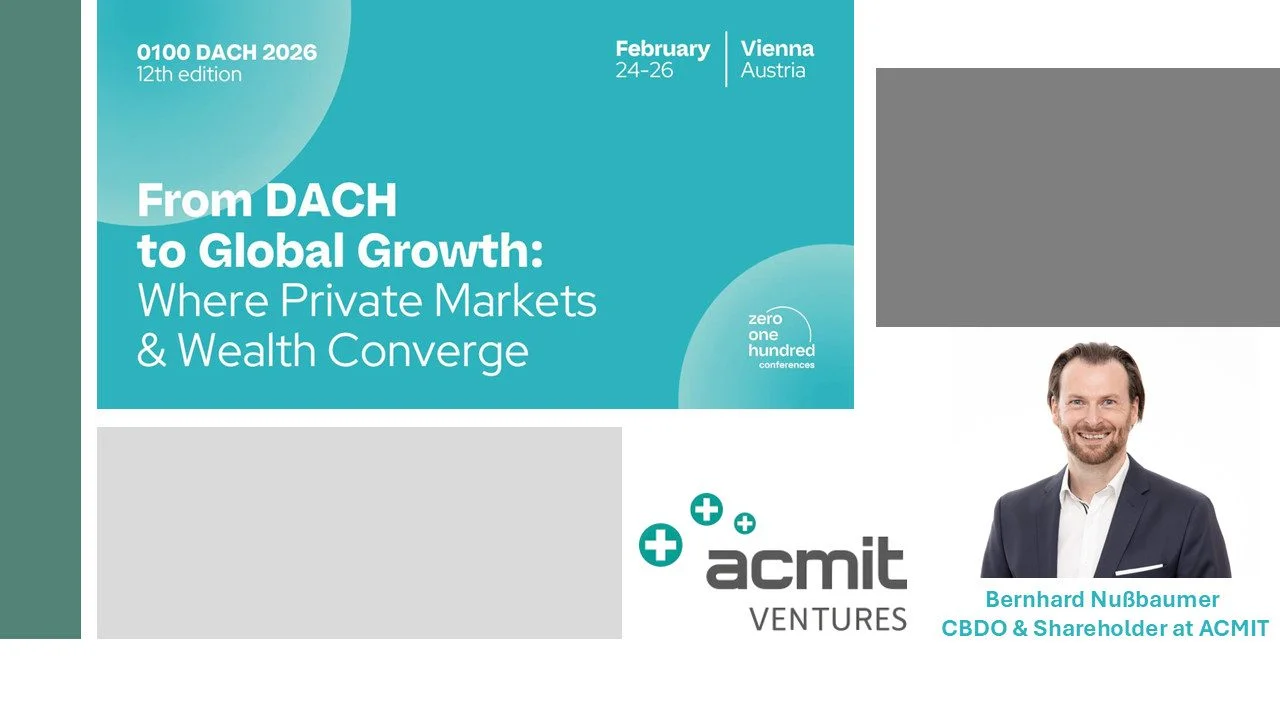 0100 DACH 2026
12th edition

February
24-26

Vienna
Austria

From DACH
to Global Growth:
Where Private Markets
& Wealth Converge

zero
one
hundred
conferences

acmit
VENTURES

Bernhard Nußbaumer
CBDO & Shareholder at ACMIT